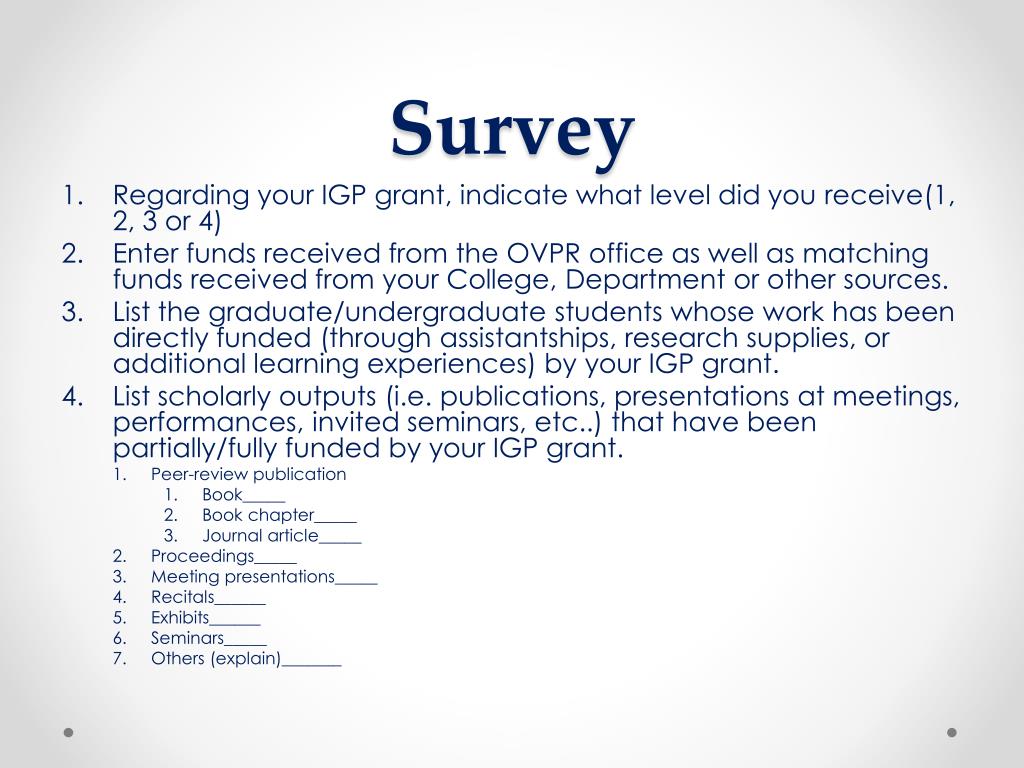 Survey

1. Regarding your IGP grant, indicate what level did you receive(1, 2, 3 or 4)
2. Enter funds received from the OVPR office as well as matching funds received from your College, Department or other sources.
3. List the graduate/undergraduate students whose work has been directly funded (through assistantships, research supplies, or additional learning experiences) by your IGP grant.
4. List scholarly outputs (i.e. publications, presentations at meetings, performances, invited seminars, etc..) that have been partially/fully funded by your IGP grant.
 1. Peer-review publication
  1. Book_____
  2. Book chapter_____
  3. Journal article_____
 2. Proceedings_____
 3. Meeting presentations_____
 4. Recitals______
 5. Exhibits______
 6. Seminars_____
 7. Others (explain)_______